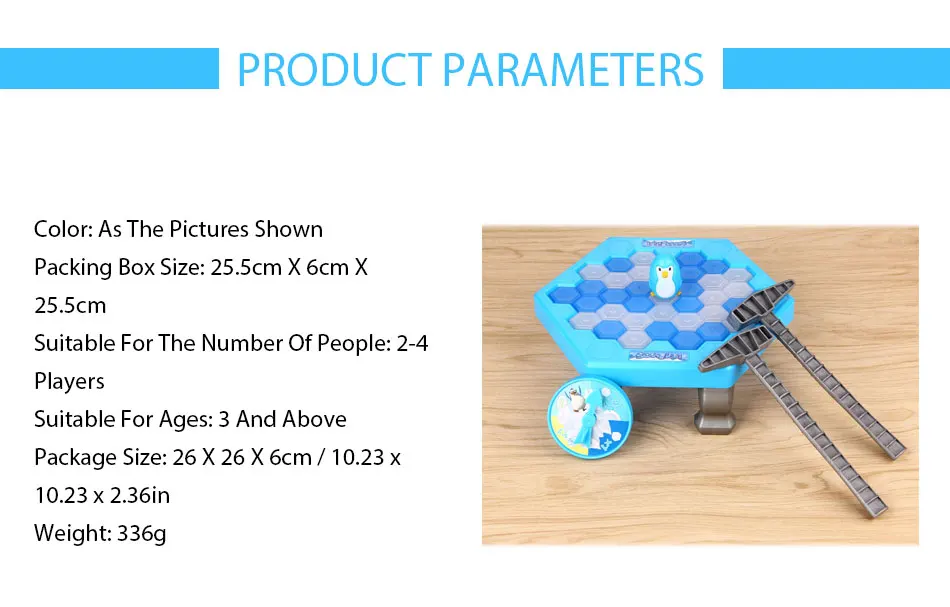 PRODUCT PARAMETERS

Color: As The Pictures Shown
Packing Box Size: 25.5cm X 6cm X 25.5cm
Suitable For The Number Of People: 2-4 Players
Suitable For Ages: 3 And Above
Package Size: 26 X 26 X 6cm / 10.23 x 10.23 x 2.36in
Weight: 336g